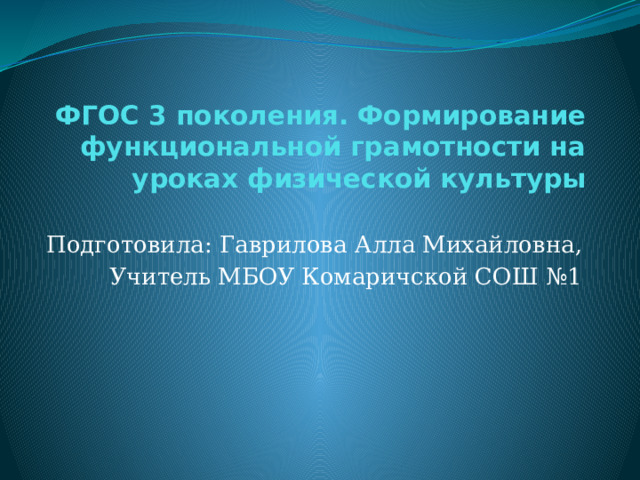 ФГОС 3 поколения. Формирование функциональной грамотности на уроках физической культуры

Подготовила: Гаврилова Алла Михайловна,
Учитель МБОУ Комаричской СОШ №1